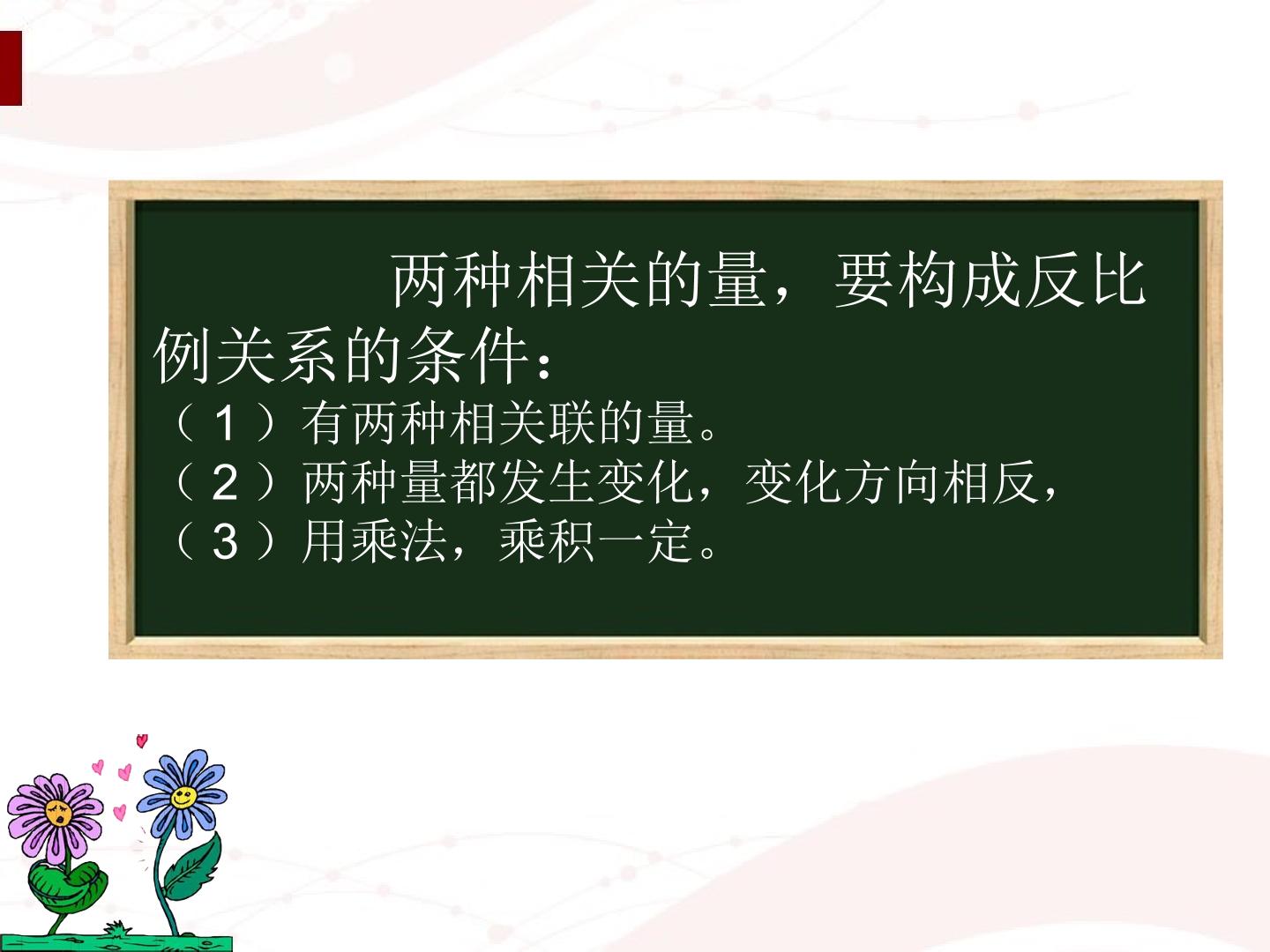 两种相关的量，要构成反比例关系的条件：

（1）有两种相关联的量。
（2）两种量都发生变化，变化方向相反，
（3）用乘法，乘积一定。